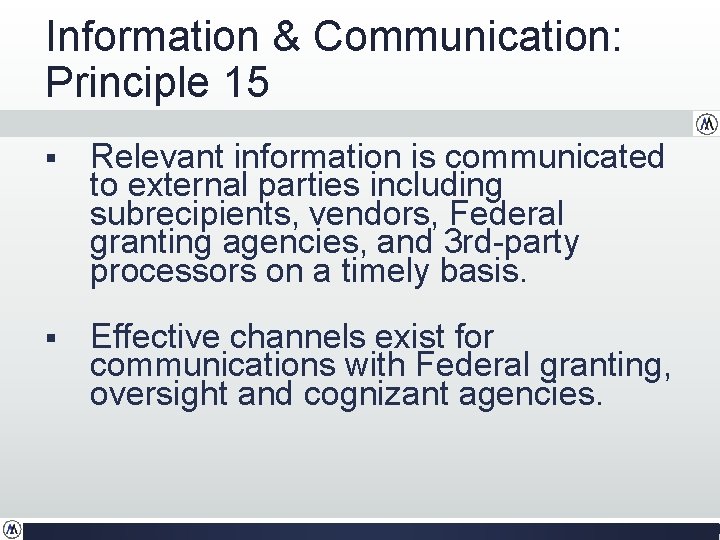 Information & Communication: Principle 15

▪ Relevant information is communicated to external parties including subrecipients, vendors, Federal granting agencies, and 3rd-party processors on a timely basis.

▪ Effective channels exist for communications with Federal granting, oversight and cognizant agencies.